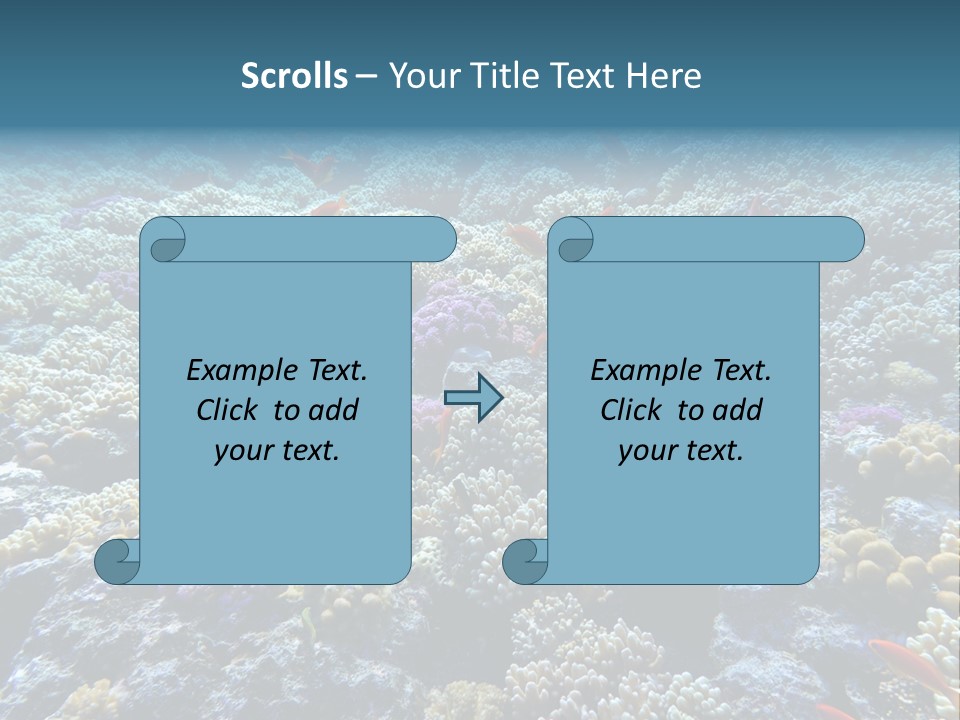 Scrolls – Your Title Text Here

Example Text. Click to add your text.

Example Text. Click to add your text.